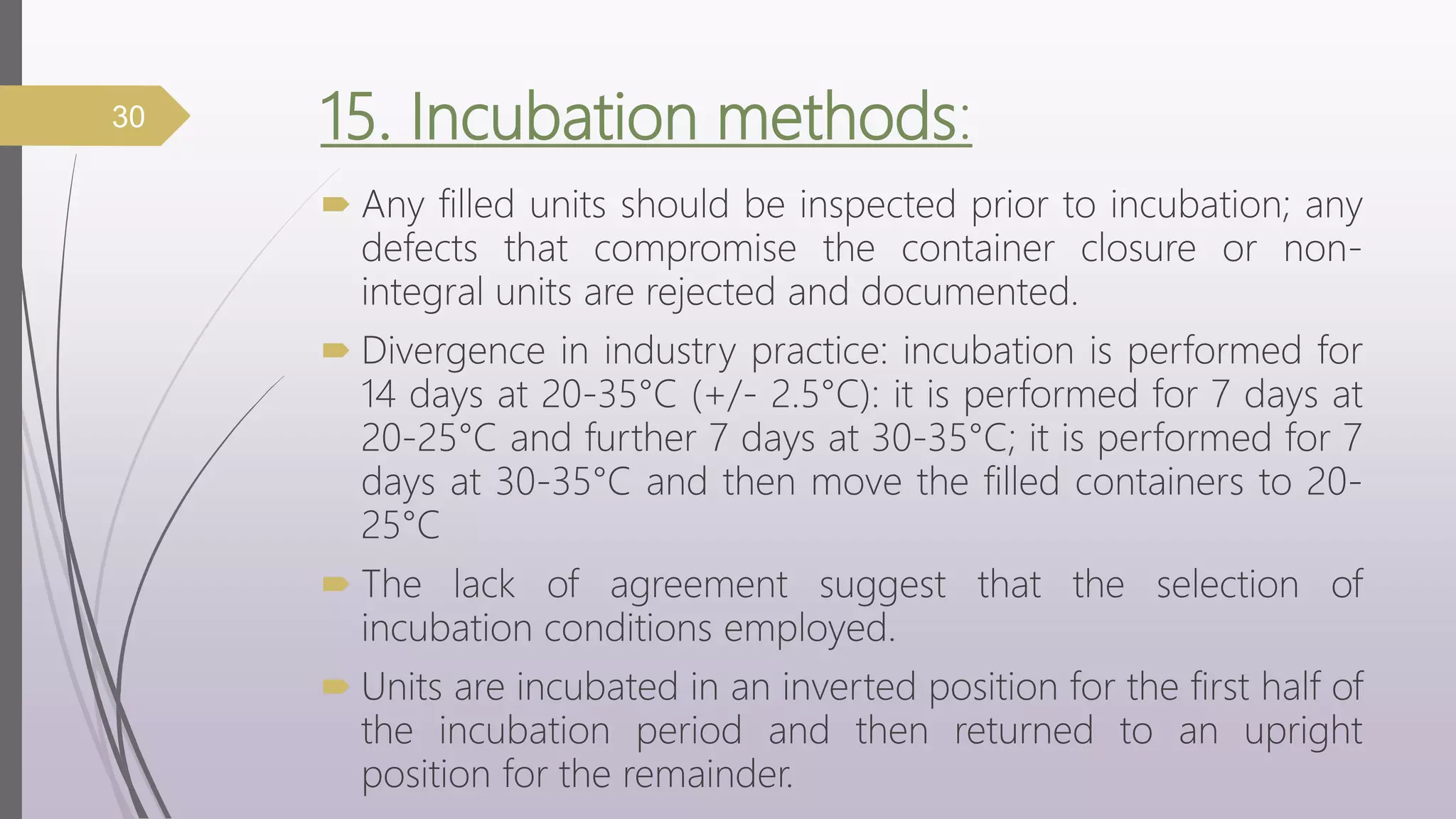 30

15. Incubation methods:

Any filled units should be inspected prior to incubation; any defects that compromise the container closure or non-integral units are rejected and documented.

Divergence in industry practice: incubation is performed for 14 days at 20-35°C (+/- 2.5°C): it is performed for 7 days at 20-25°C and further 7 days at 30-35°C; it is performed for 7 days at 30-35°C and then move the filled containers to 20-25°C

The lack of agreement suggest that the selection of incubation conditions employed.

Units are incubated in an inverted position for the first half of the incubation period and then returned to an upright position for the remainder.